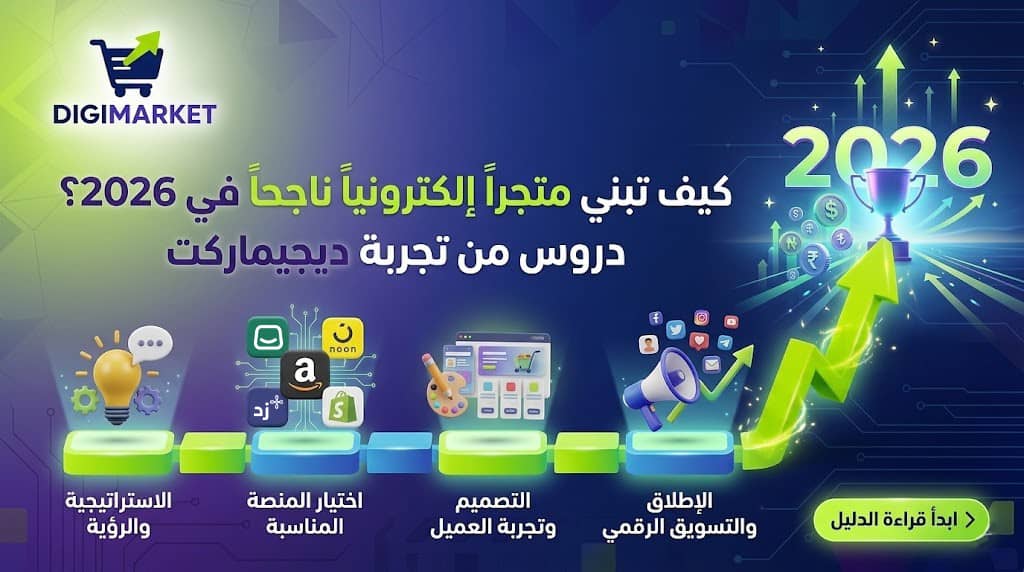 DIGIMARKET

2026

كيف تبني متجراً إلكترونياً ناجحاً في 2026؟
دروس من تجربة ديجيماركت

noon

زد

الاستراتيجية والرؤية

اختيار المنصة المناسبة

التصميم وتجربة العميل

الإطلاق والتسويق الرقمي

ابدأ قراءة الدليل